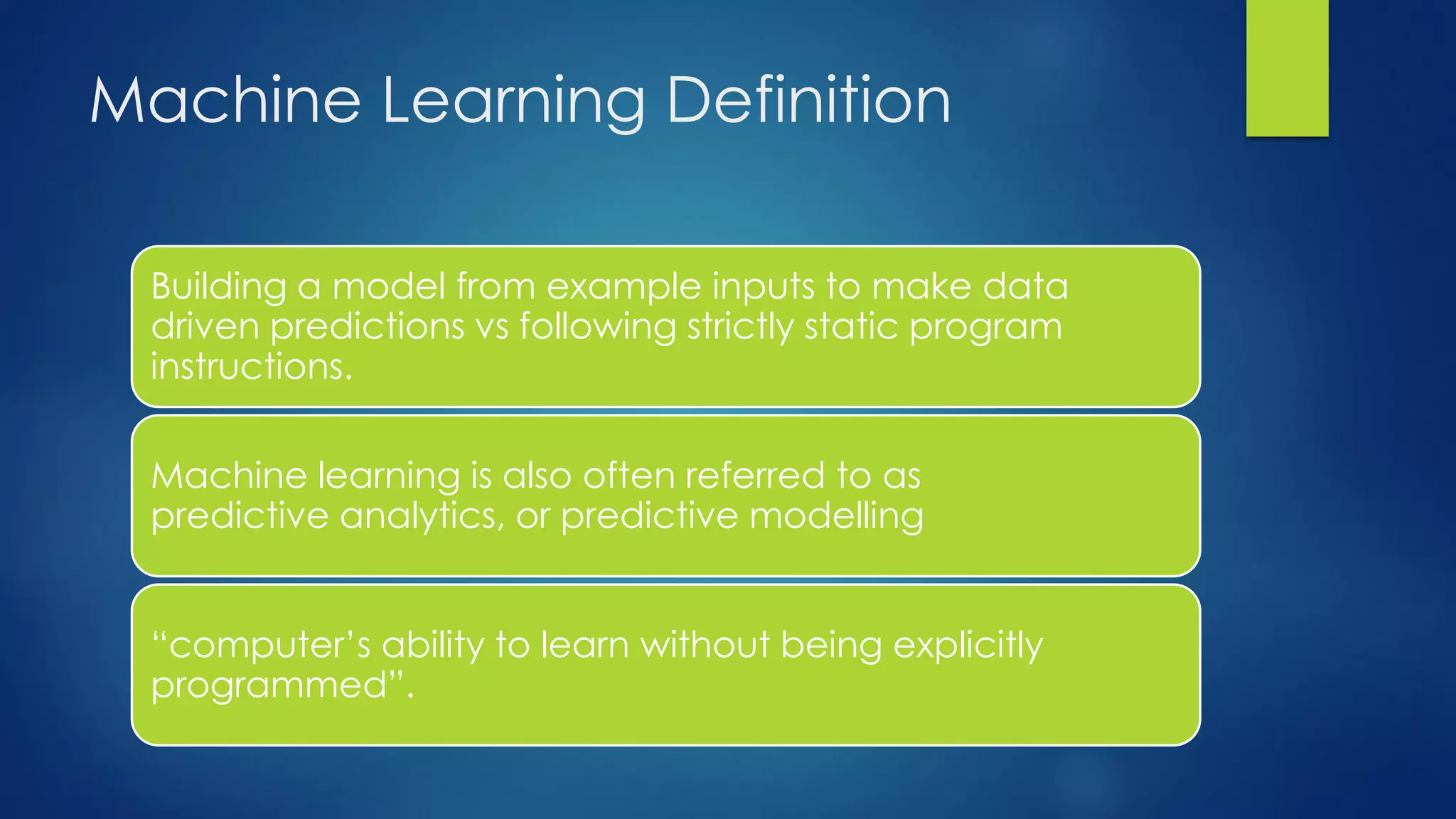 Machine Learning Definition

Building a model from example inputs to make data driven predictions vs following strictly static program instructions.

Machine learning is also often referred to as predictive analytics, or predictive modelling

“computer’s ability to learn without being explicitly programmed”.